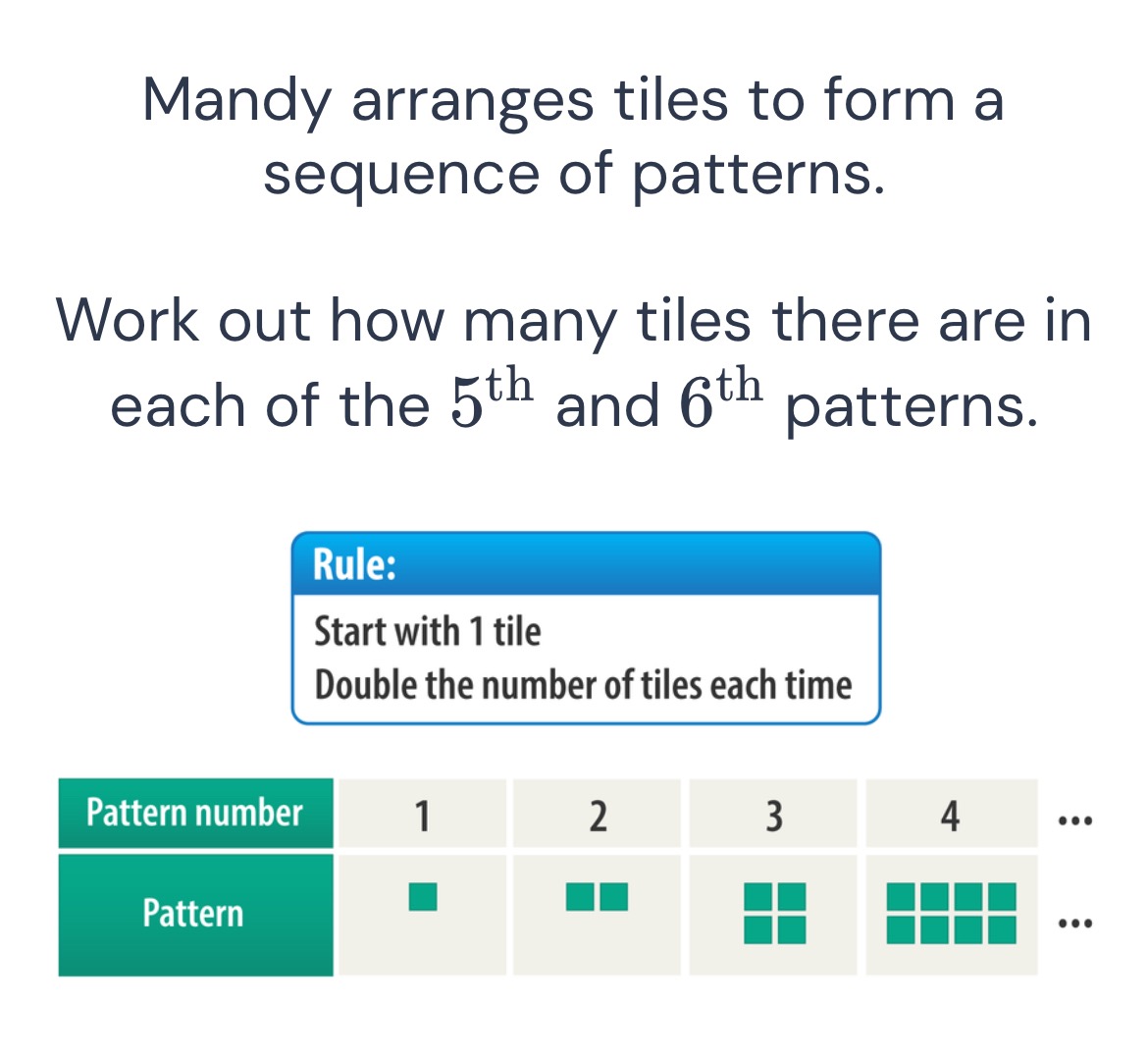 Mandy arranges tiles to form a sequence of patterns.

Work out how many tiles there are in each of the $5^{\text{th}}$ and $6^{\text{th}}$ patterns.

Rule:
Start with 1 tile
Double the number of tiles each time

| Pattern number | 1 | 2 | 3 | 4 | ... |
|---|---|---|---|---|---|
| Pattern | | | | | ... |